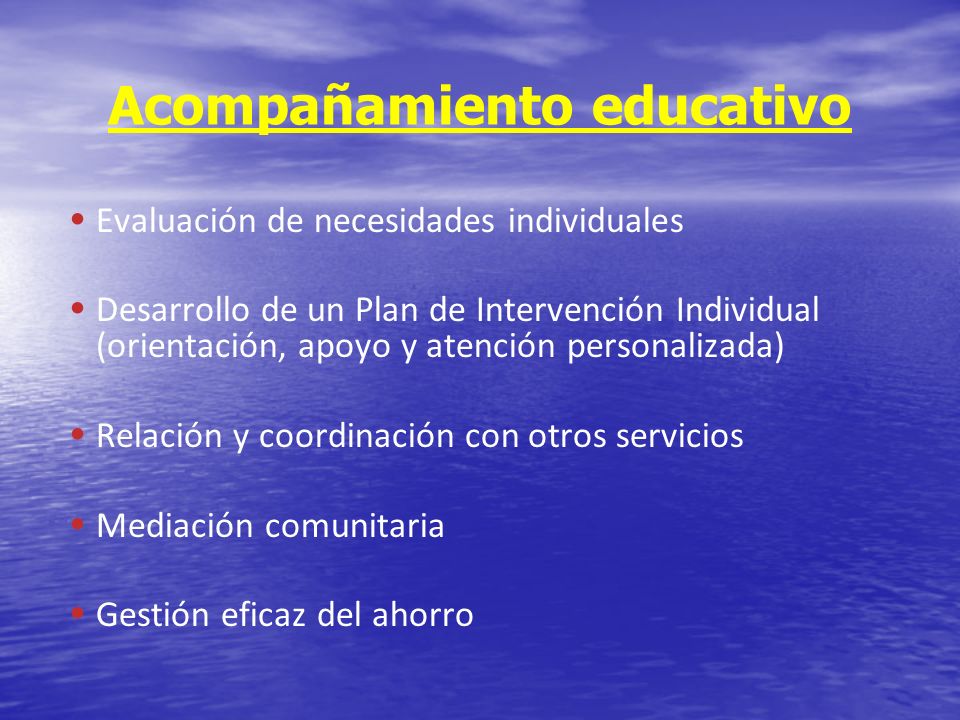 Acompañamiento educativo

• Evaluación de necesidades individuales

• Desarrollo de un Plan de Intervención Individual (orientación, apoyo y atención personalizada)

• Relación y coordinación con otros servicios

• Mediación comunitaria

• Gestión eficaz del ahorro